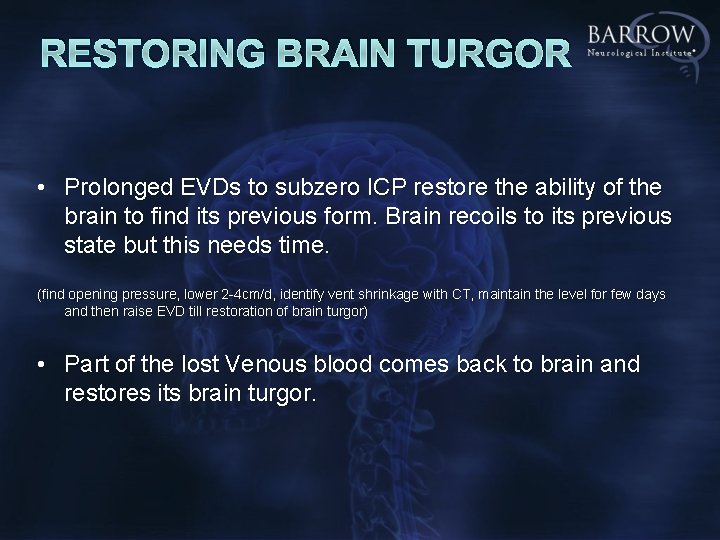 RESTORING BRAIN TURGOR

BARROW
Neurological Institute®

• Prolonged EVDs to subzero ICP restore the ability of the brain to find its previous form. Brain recoils to its previous state but this needs time.

(find opening pressure, lower 2-4cm/d, identify vent shrinkage with CT, maintain the level for few days and then raise EVD till restoration of brain turgor)

• Part of the lost Venous blood comes back to brain and restores its brain turgor.